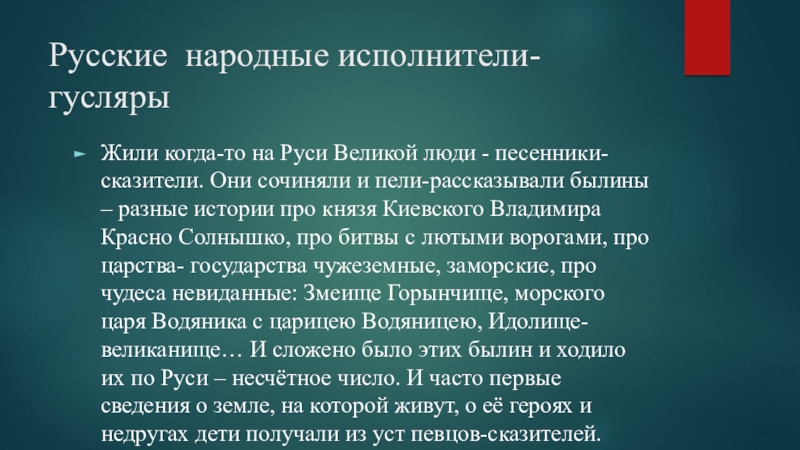 Русские народные исполнители-гусляры

Жили когда-то на Руси Великой люди - песенники-сказители. Они сочиняли и пели-рассказывали былины – разные истории про князя Киевского Владимира Красно Солнышко, про битвы с лютыми ворогами, про царства- государства чужеземные, заморские, про чудеса невиданные: Змеище Горынчище, морского царя Водяника с царицею Водяницею, Идолище-великанище… И сложено было этих былин и ходило их по Руси – несчётное число. И часто первые сведения о земле, на которой живут, о её героях и недругах дети получали из уст певцов-сказителей.